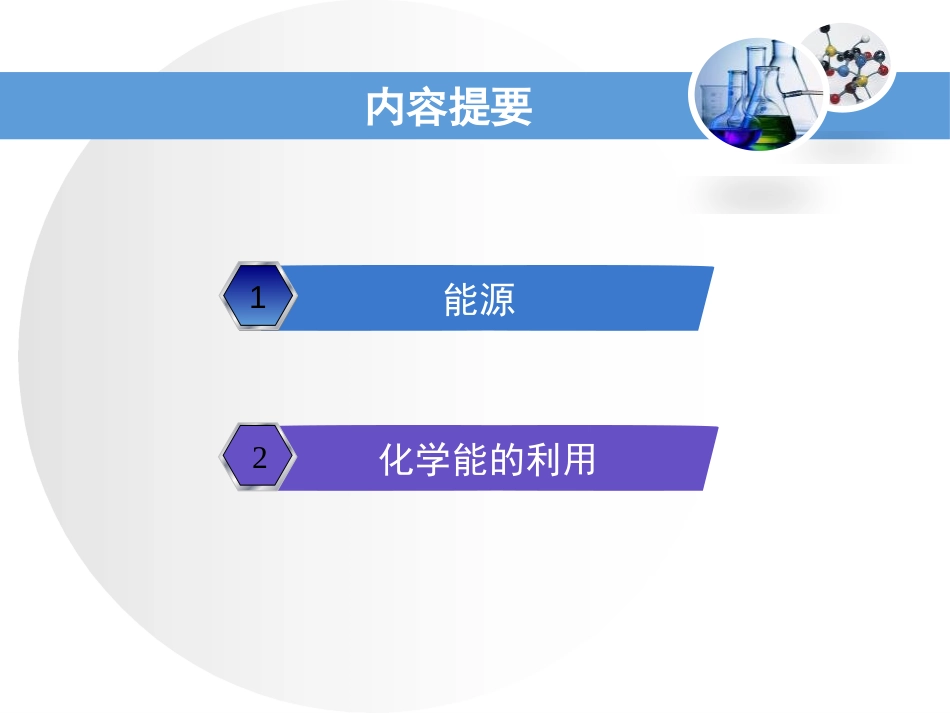 内容提要

1 能源

2 化学能的利用